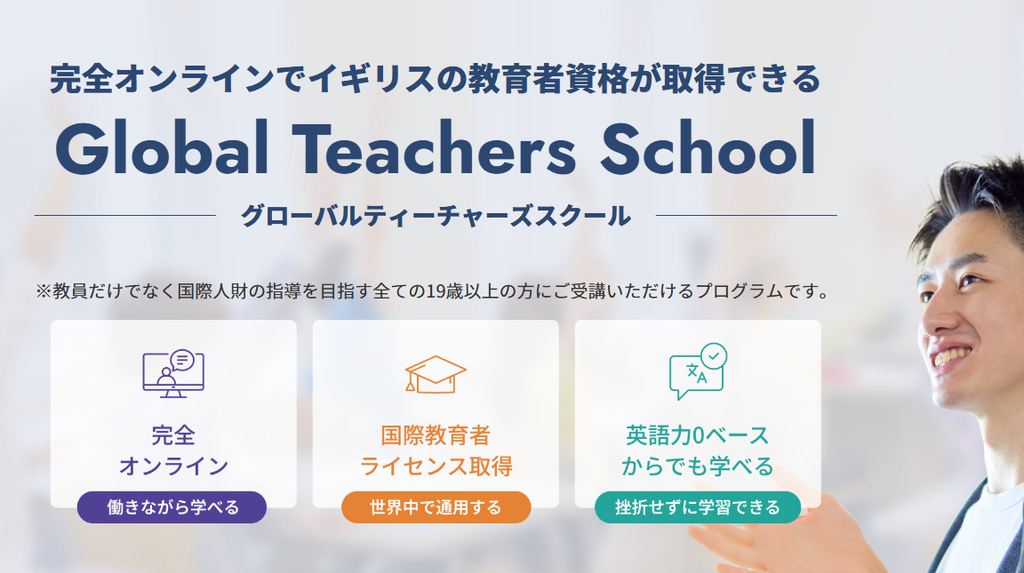 完全オンラインでイギリスの教育者資格が取得できる

Global Teachers School

グローバルティーチャーズスクール

※教員だけでなく国際人財の指導を目指す全ての19歳以上の方にご受講いただけるプログラムです。

完全
オンライン

働きながら学べる

国際教育者
ライセンス取得

世界中で通用する

英語力0ベース
からでも学べる

挫折せずに学習できる